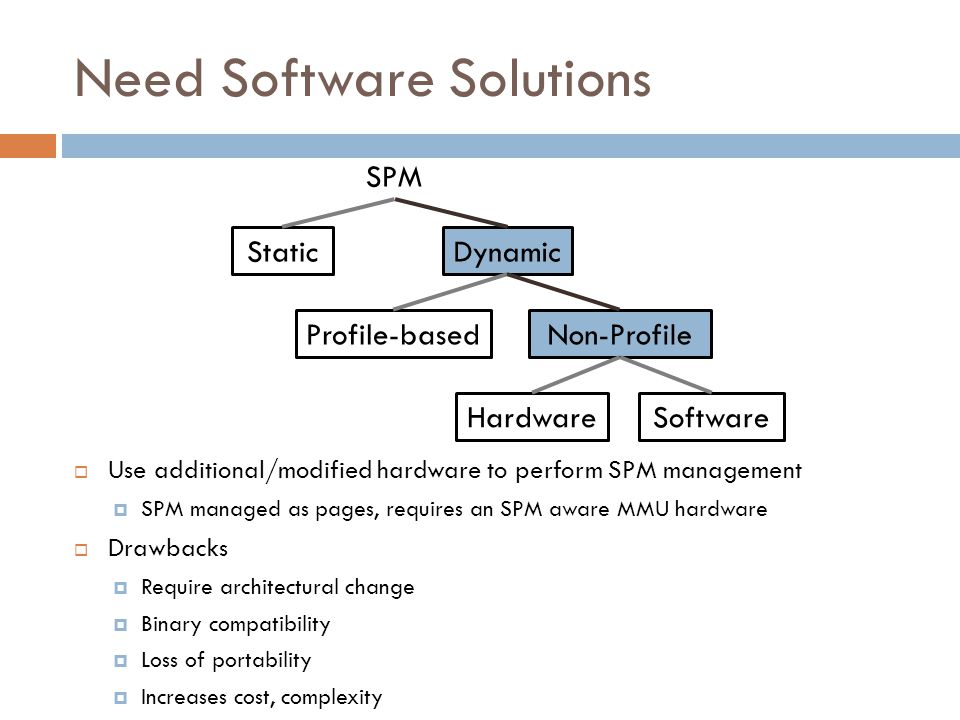 Need Software Solutions

SPM

Static

Dynamic

Profile-based

Non-Profile

Hardware

Software

Use additional/modified hardware to perform SPM management

SPM managed as pages, requires an SPM aware MMU hardware

Drawbacks

Require architectural change

Binary compatibility

Loss of portability

Increases cost, complexity